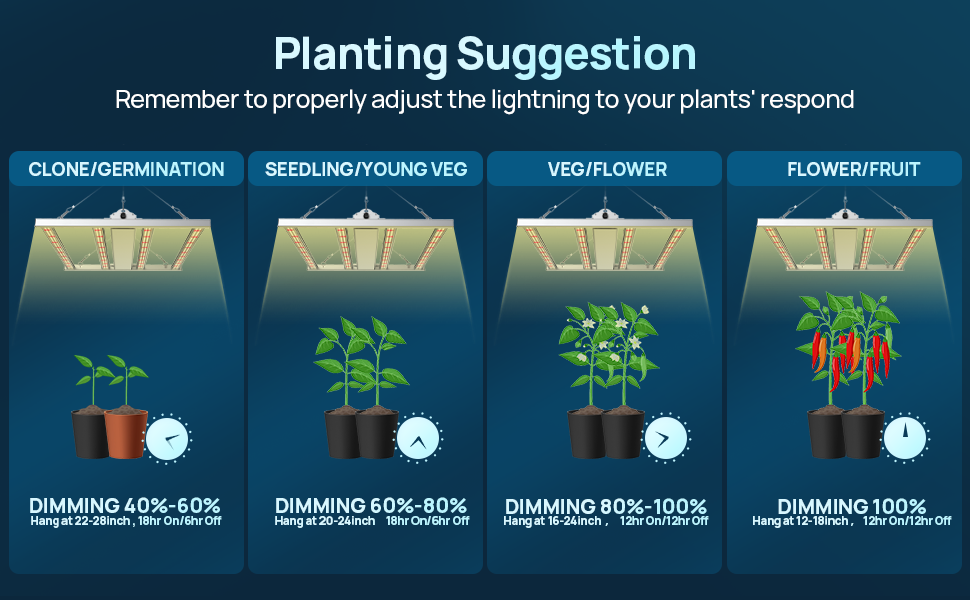 Planting Suggestion

Remember to properly adjust the lightning to your plants' respond

CLONE/GERMINATION

DIMMING 40%-60%
Hang at 22-28inch , 18hr On/6hr Off

SEEDLING/YOUNG VEG

DIMMING 60%-80%
Hang at 20-24inch 18hr On/6hr Off

VEG/FLOWER

DIMMING 80%-100%
Hang at 16-24inch , 12hr On/12hr Off

FLOWER/FRUIT

DIMMING 100%
Hang at 12-18inch , 12hr On/12hr Off